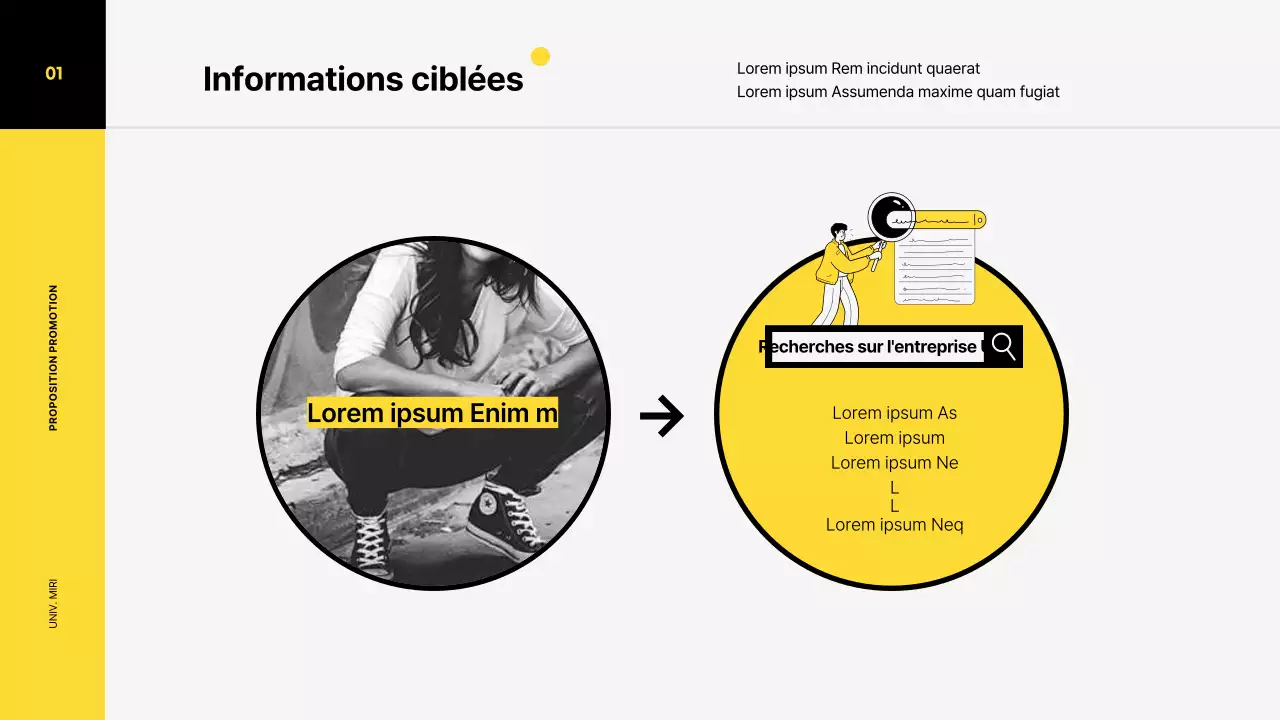 01

Informations ciblées

Lorem ipsum Rem incidunt quaerat
Lorem ipsum Assumenda maxime quam fugiat

PROPOSITION PROMOTION

UNIV. MIRI

Lorem ipsum Enim m

Recherches sur l'entreprise

Lorem ipsum As
Lorem ipsum
Lorem ipsum Ne
L
L
Lorem ipsum Neq